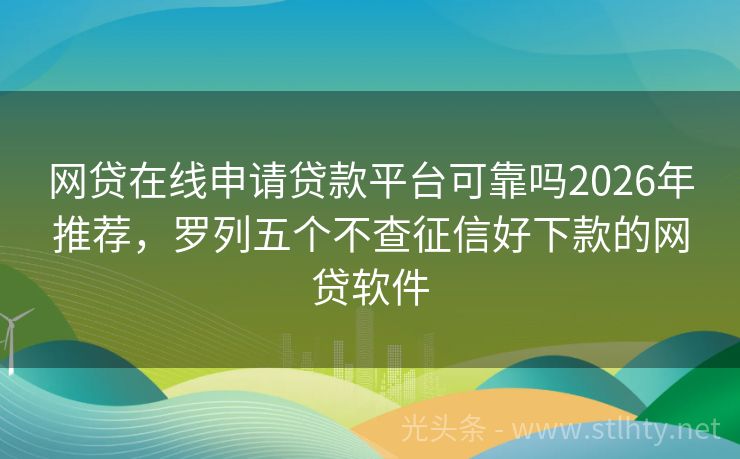 网贷在线申请贷款平台可靠吗2026年推荐，罗列五个不查征信好下款的网贷软件

光头条 - www.stlhty.net